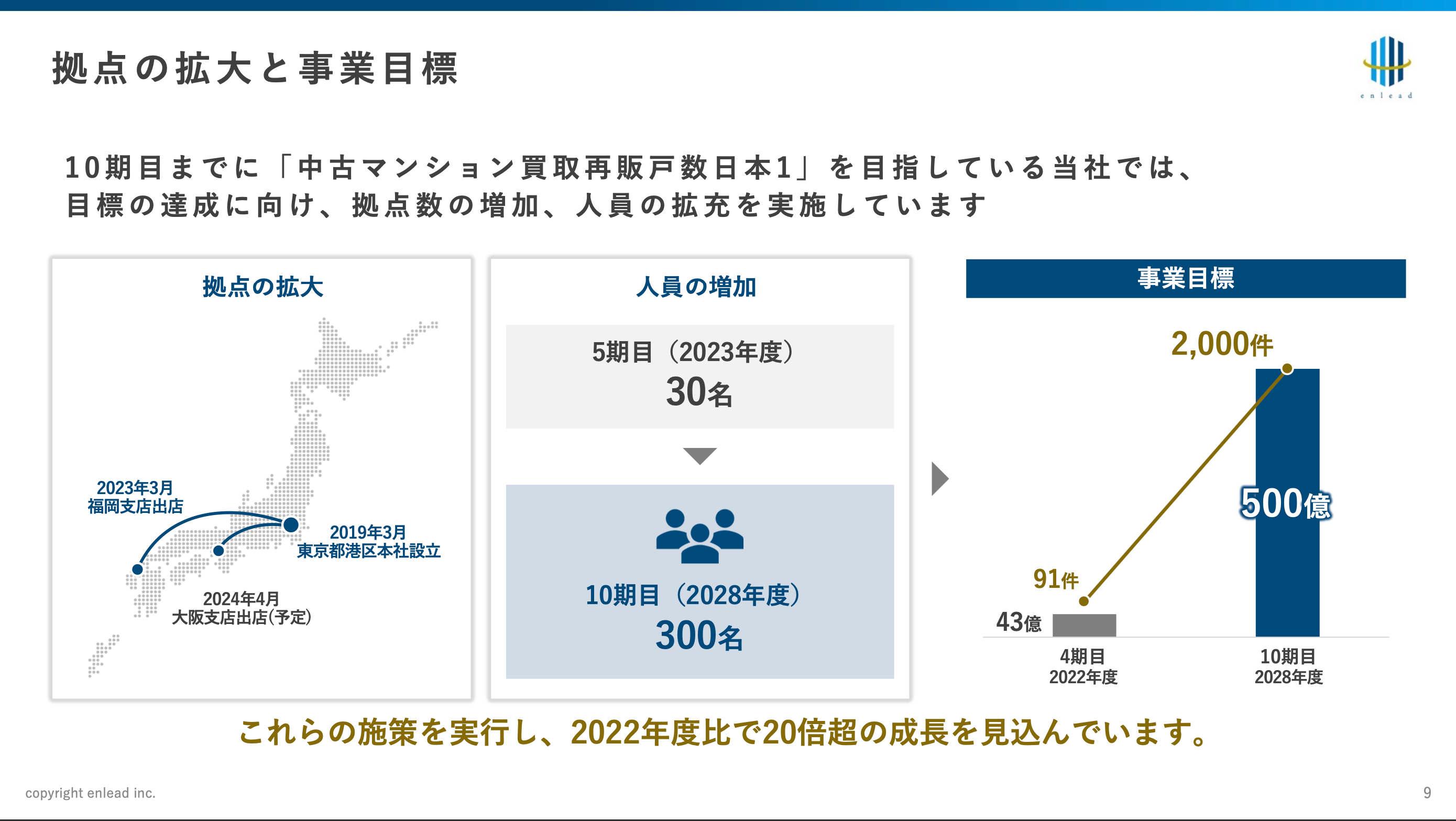 拠点の拡大と事業目標

enlead

10期目までに「中古マンション買取再販戸数日本1」を目指している当社では、目標の達成に向け、拠点数の増加、人員の拡充を実施しています

拠点の拡大

2023年3月
福岡支店出店

2019年3月
東京都港区本社設立

2024年4月
大阪支店出店(予定)

人員の増加

5期目（2023年度）
30名

10期目（2028年度）
300名

事業目標

2,000件

500億

91件

43億

4期目
2022年度

10期目
2028年度

これらの施策を実行し、2022年度比で20倍超の成長を見込んでいます。

copyright enlead inc.

9